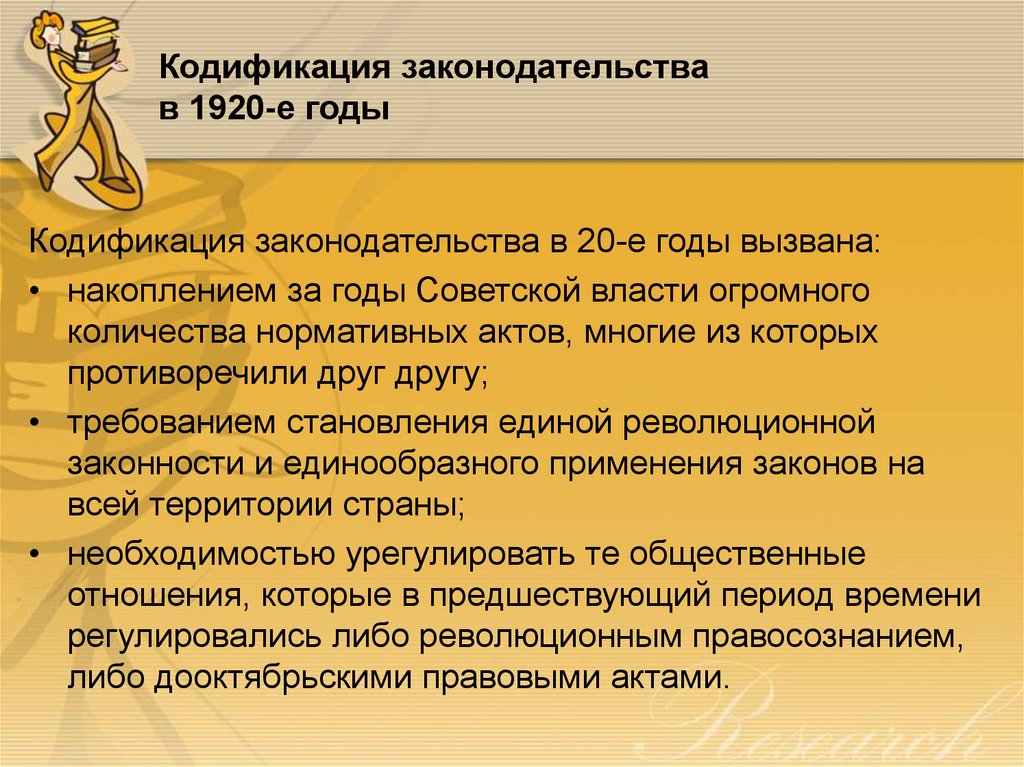 Кодификация законодательства в 1920-е годы

Кодификация законодательства в 20-е годы вызвана:

• накоплением за годы Советской власти огромного количества нормативных актов, многие из которых противоречили друг другу;
• требованием становления единой революционной законности и единообразного применения законов на всей территории страны;
• необходимостью урегулировать те общественные отношения, которые в предшествующий период времени регулировались либо революционным правосознанием, либо дооктябрьскими правовыми актами.

Research